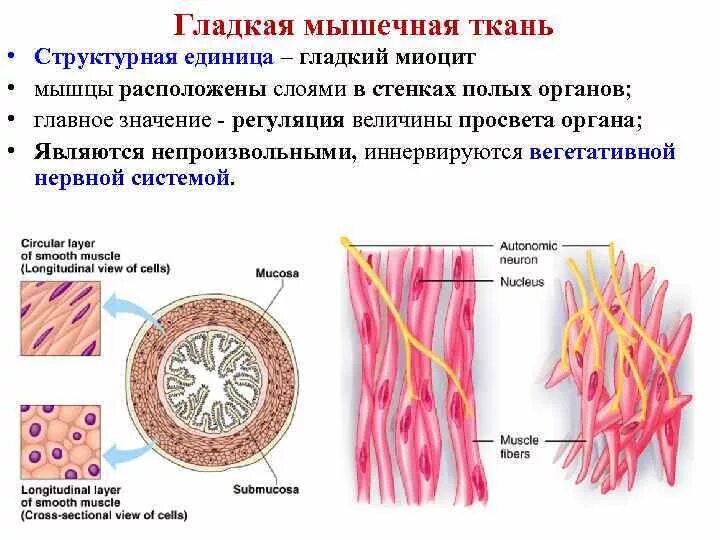 Гладкая мышечная ткань

• Структурная единица – гладкий миоцит
• мышцы расположены слоями в стенках полых органов;
• главное значение - регуляция величины просвета органа;
• Являются непроизвольными, иннервируются вегетативной нервной системой.

Circular layer of smooth muscle (Longitudinal view of cells)

Mucosa

Longitudinal layer of smooth muscle (Cross-sectional view of cells)

Submucosa

Autonomic neuron

Nucleus

Muscle fibers